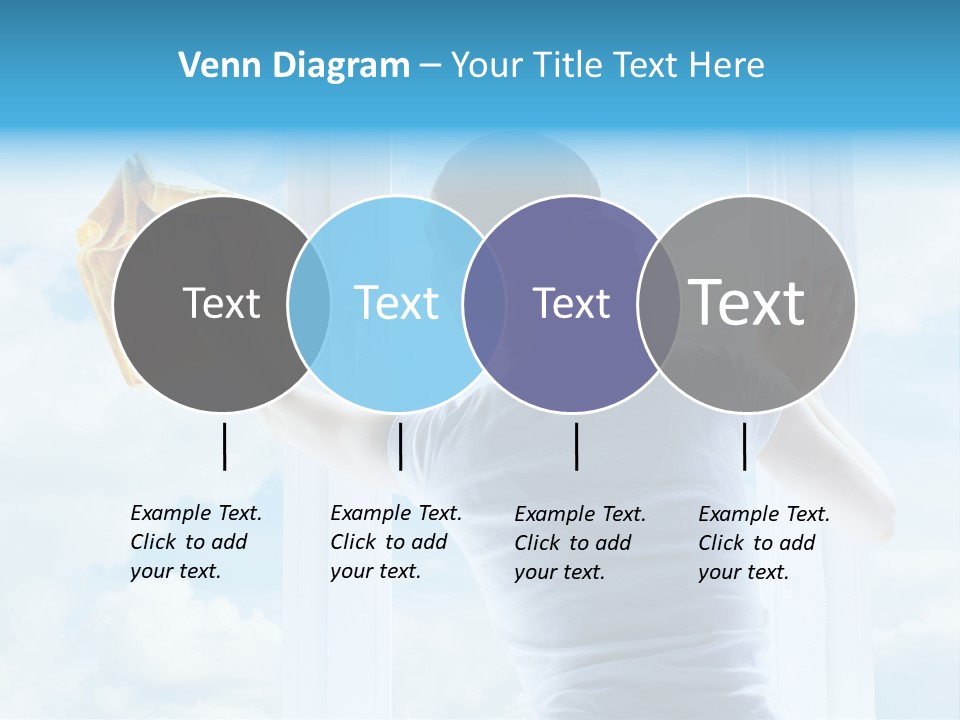 Venn Diagram – Your Title Text Here

Text

Text

Text

Text

Example Text. Click to add your text.

Example Text. Click to add your text.

Example Text. Click to add your text.

Example Text. Click to add your text.